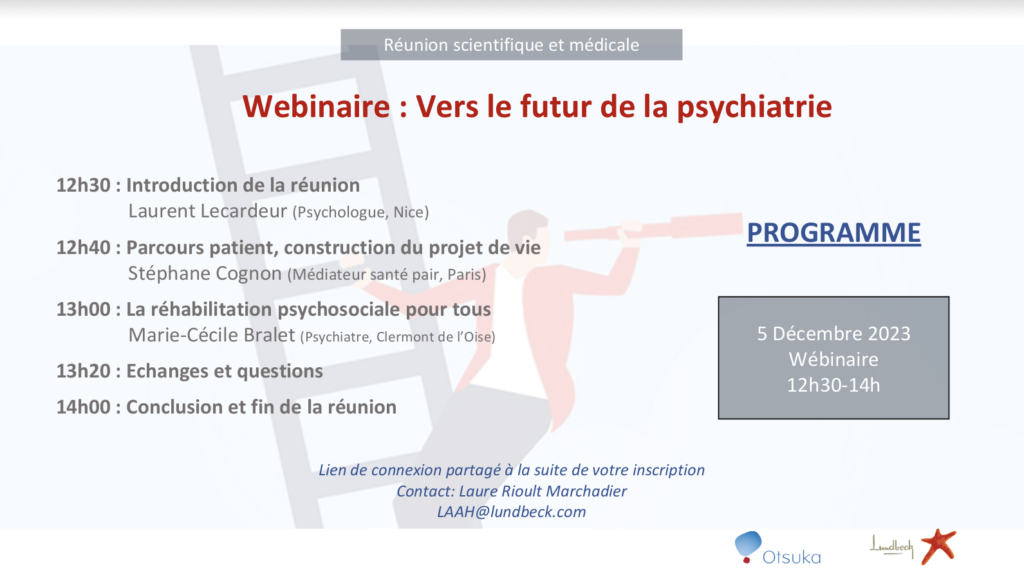 Réunion scientifique et médicale

Webinaire : Vers le futur de la psychiatrie

12h30 : Introduction de la réunion
Laurent Lecardeur (Psychologue, Nice)

12h40 : Parcours patient, construction du projet de vie
Stéphane Cognon (Médiateur santé pair, Paris)

13h00 : La réhabilitation psychosociale pour tous
Marie-Cécile Bralet (Psychiatre, Clermont de l'Oise)

13h20 : Echanges et questions

14h00 : Conclusion et fin de la réunion

PROGRAMME

5 Décembre 2023
Wébinaire
12h30-14h

Lien de connexion partagé à la suite de votre inscription
Contact: Laure Rioult Marchadier
LAAH@lundbeck.com

Otsuka

Lundbeck